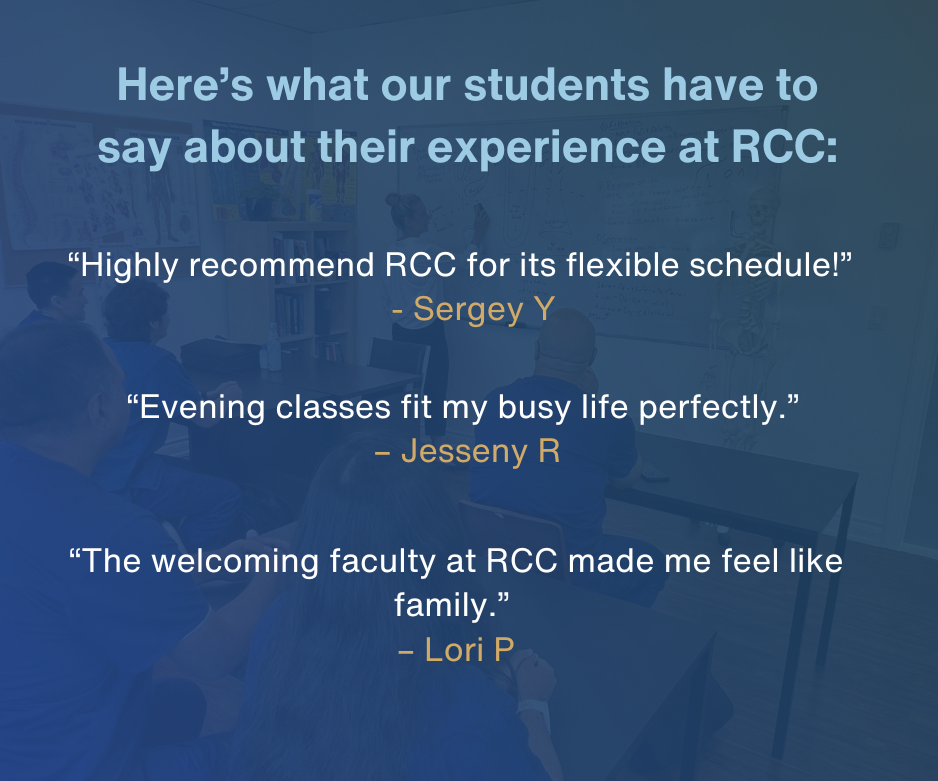 Here’s what our students have to say about their experience at RCC:

“Highly recommend RCC for its flexible schedule!”
- Sergey Y

“Evening classes fit my busy life perfectly.”
– Jesseny R

“The welcoming faculty at RCC made me feel like family.”
– Lori P